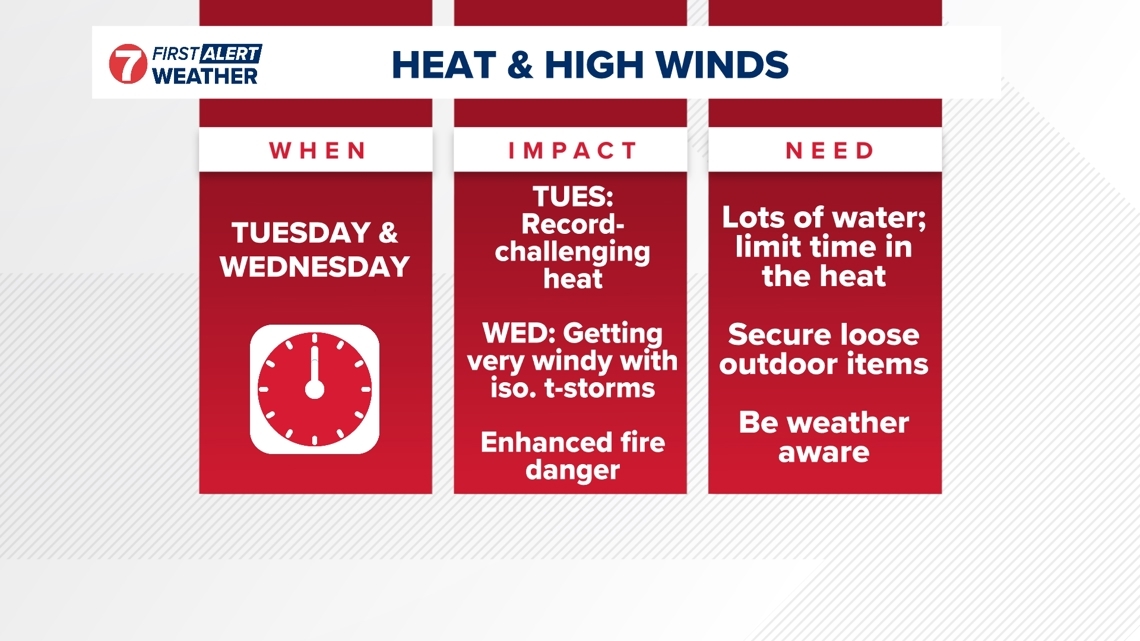 7 FIRST ALERT WEATHER

HEAT & HIGH WINDS

WHEN

TUESDAY & WEDNESDAY

IMPACT

TUES: Record-challenging heat

WED: Getting very windy with iso. t-storms

Enhanced fire danger

NEED

Lots of water; limit time in the heat

Secure loose outdoor items

Be weather aware